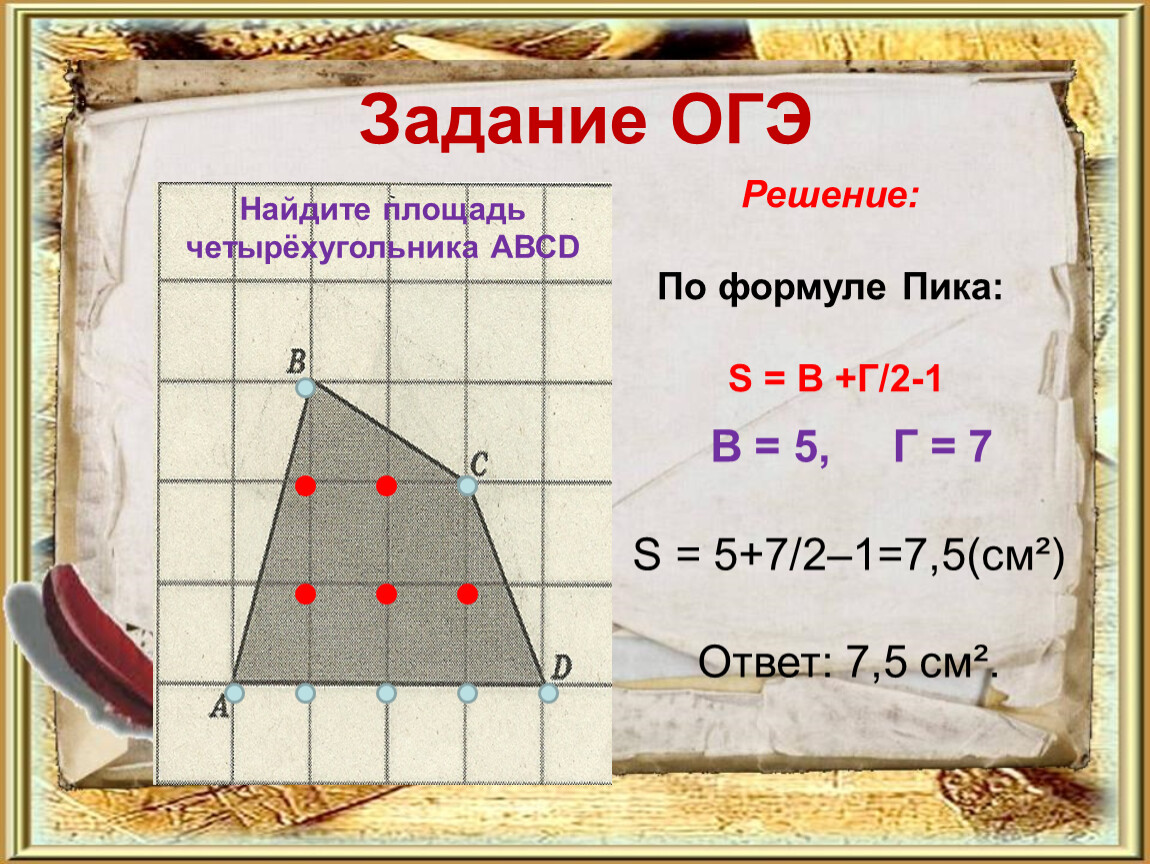 Задание ОГЭ

Найдите площадь четырёхугольника ABCD

B
C
A
D

Решение:

По формуле Пика:

S = В +Г/2-1

В = 5,     Г = 7

S = 5+7/2–1=7,5(см²)

Ответ: 7,5 см².